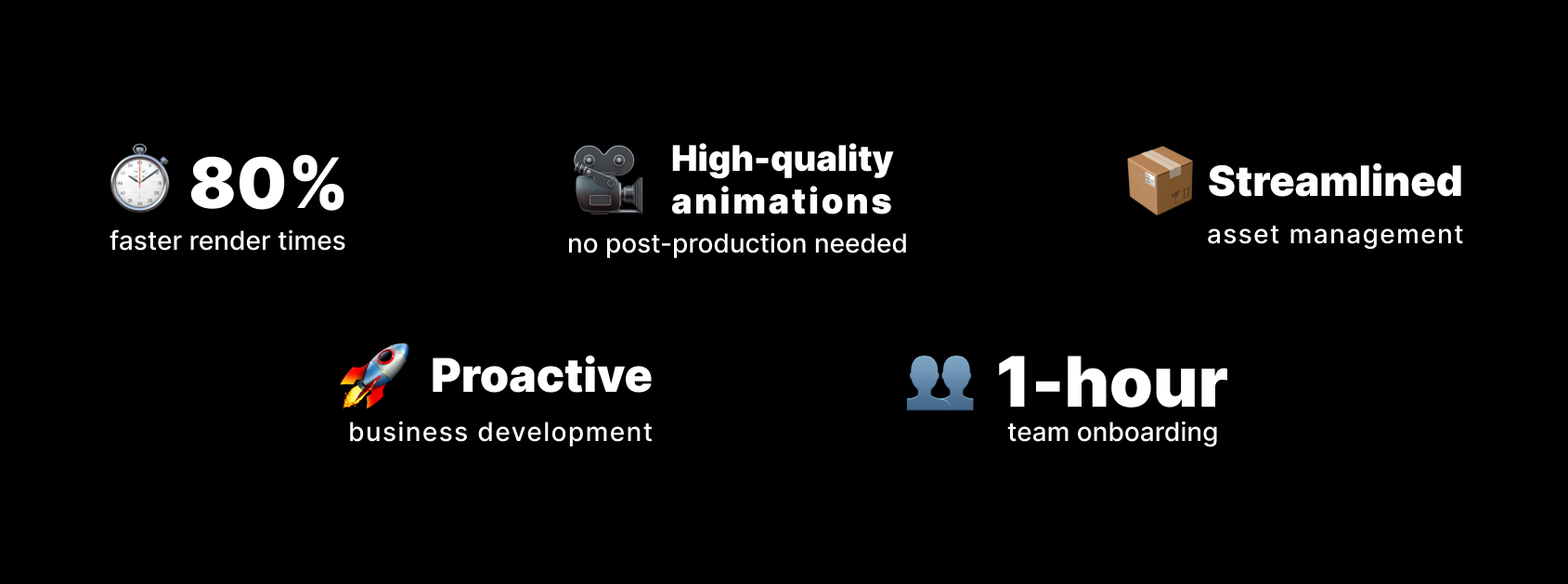 80%
faster render times

High-quality animations
no post-production needed

Streamlined
asset management

Proactive
business development

1-hour
team onboarding